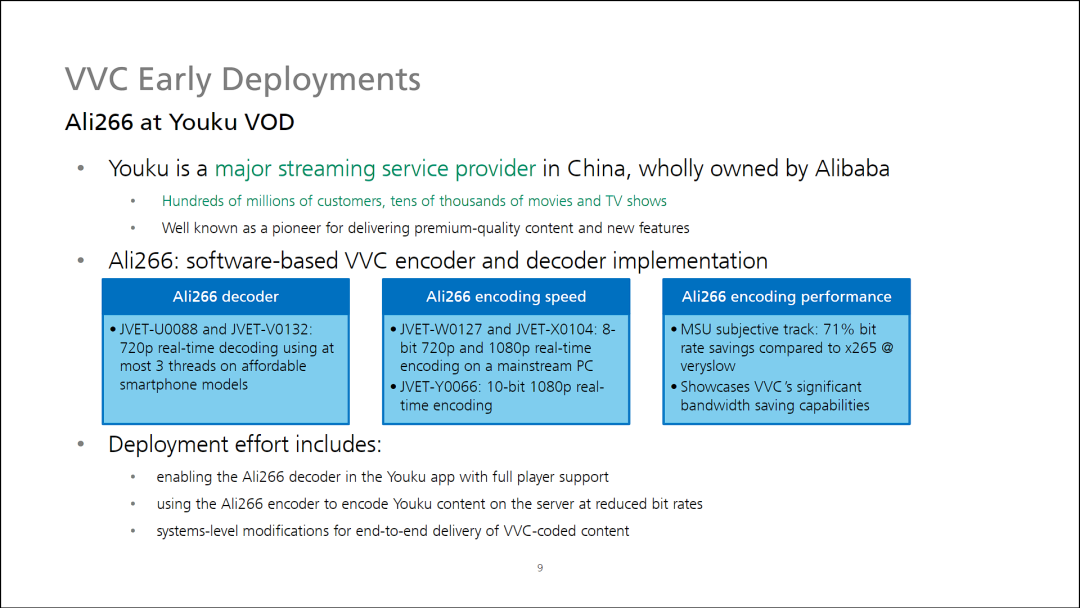 VVC Early Deployments

Ali266 at Youku VOD

• Youku is a major streaming service provider in China, wholly owned by Alibaba

• Hundreds of millions of customers, tens of thousands of movies and TV shows

• Well known as a pioneer for delivering premium-quality content and new features

• Ali266: software-based VVC encoder and decoder implementation

Ali266 decoder

• JVET-U0088 and JVET-V0132: 720p real-time decoding using at most 3 threads on affordable smartphone models

Ali266 encoding speed

• JVET-W0127 and JVET-X0104: 8-bit 720p and 1080p real-time encoding on a mainstream PC

• JVET-Y0066: 10-bit 1080p real-time encoding

Ali266 encoding performance

• MSU subjective track: 71% bit rate savings compared to x265 @ veryslow

• Showcases VVC's significant bandwidth saving capabilities

• Deployment effort includes:

• enabling the Ali266 decoder in the Youku app with full player support

• using the Ali266 encoder to encode Youku content on the server at reduced bit rates

• systems-level modifications for end-to-end delivery of VVC-coded content

9